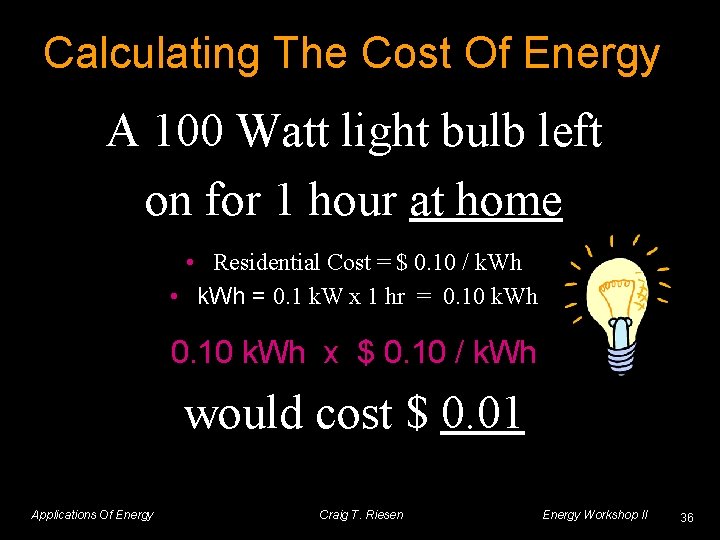 Calculating The Cost Of Energy

A 100 Watt light bulb left on for 1 hour at home

• Residential Cost = \$ 0.10 / kWh
• kWh = 0.1 kW x 1 hr = 0.10 kWh

0.10 kWh x \$ 0.10 / kWh

would cost \$ 0.01

Applications Of Energy Craig T. Riesen Energy Workshop II 36